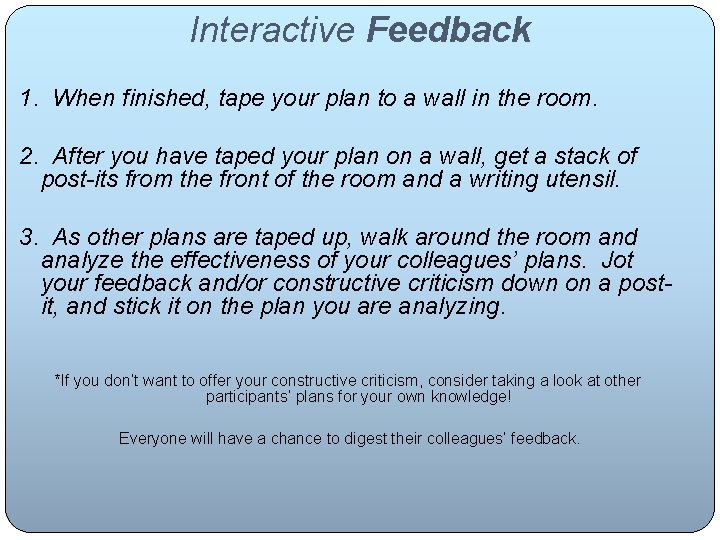 Interactive Feedback

1. When finished, tape your plan to a wall in the room.

2. After you have taped your plan on a wall, get a stack of post-its from the front of the room and a writing utensil.

3. As other plans are taped up, walk around the room and analyze the effectiveness of your colleagues' plans. Jot your feedback and/or constructive criticism down on a post-it, and stick it on the plan you are analyzing.

*If you don't want to offer your constructive criticism, consider taking a look at other participants' plans for your own knowledge!

Everyone will have a chance to digest their colleagues' feedback.